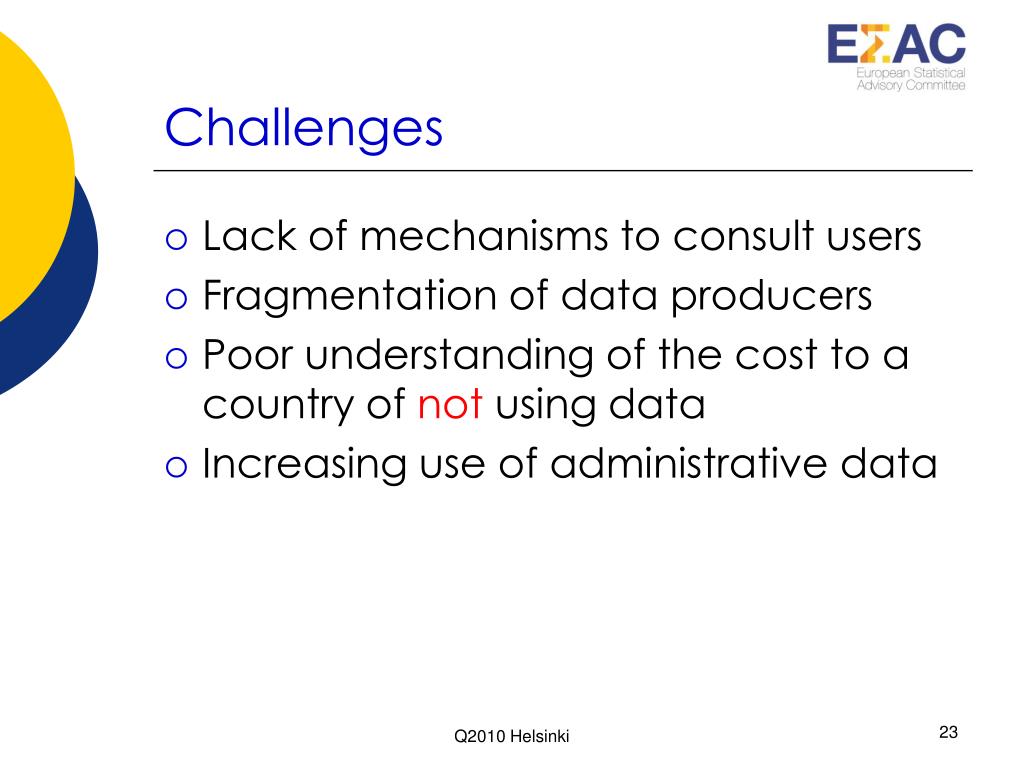 EΣAC
European Statistical Advisory Committee

Challenges

o Lack of mechanisms to consult users
o Fragmentation of data producers
o Poor understanding of the cost to a country of not using data
o Increasing use of administrative data

Q2010 Helsinki

23